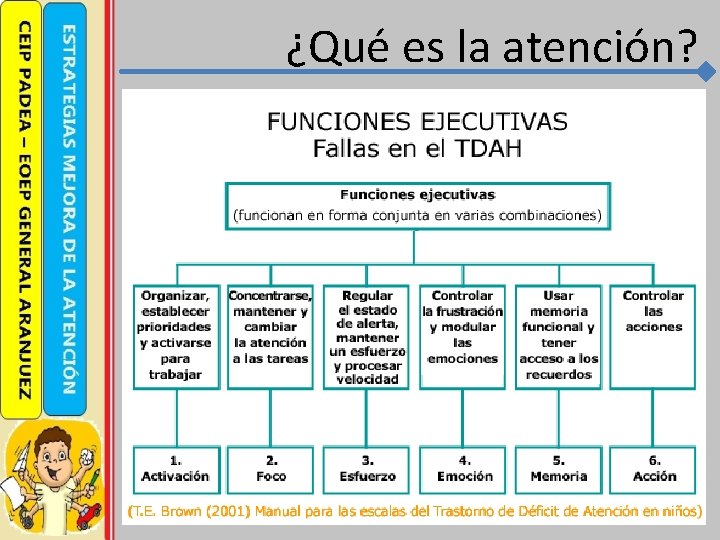 CEIP PADEA – EOEP GENERAL ARANJUEZ

ESTRATEGIAS MEJORA DE LA ATENCIÓN

¿Qué es la atención?

FUNCIONES EJECUTIVAS
Fallas en el TDAH

Funciones ejecutivas
(funcionan en forma conjunta en varias combinaciones)

Organizar, establecer prioridades y activarse para trabajar

Concentrarse, mantener y cambiar la atención a las tareas

Regular el estado de alerta, mantener un esfuerzo y procesar velocidad

Controlar la frustración y modular las emociones

Usar memoria funcional y tener acceso a los recuerdos

Controlar las acciones

1. Activación

2. Foco

3. Esfuerzo

4. Emoción

5. Memoria

6. Acción

(T.E. Brown (2001) Manual para las escalas del Trastorno de Déficit de Atención en niños)